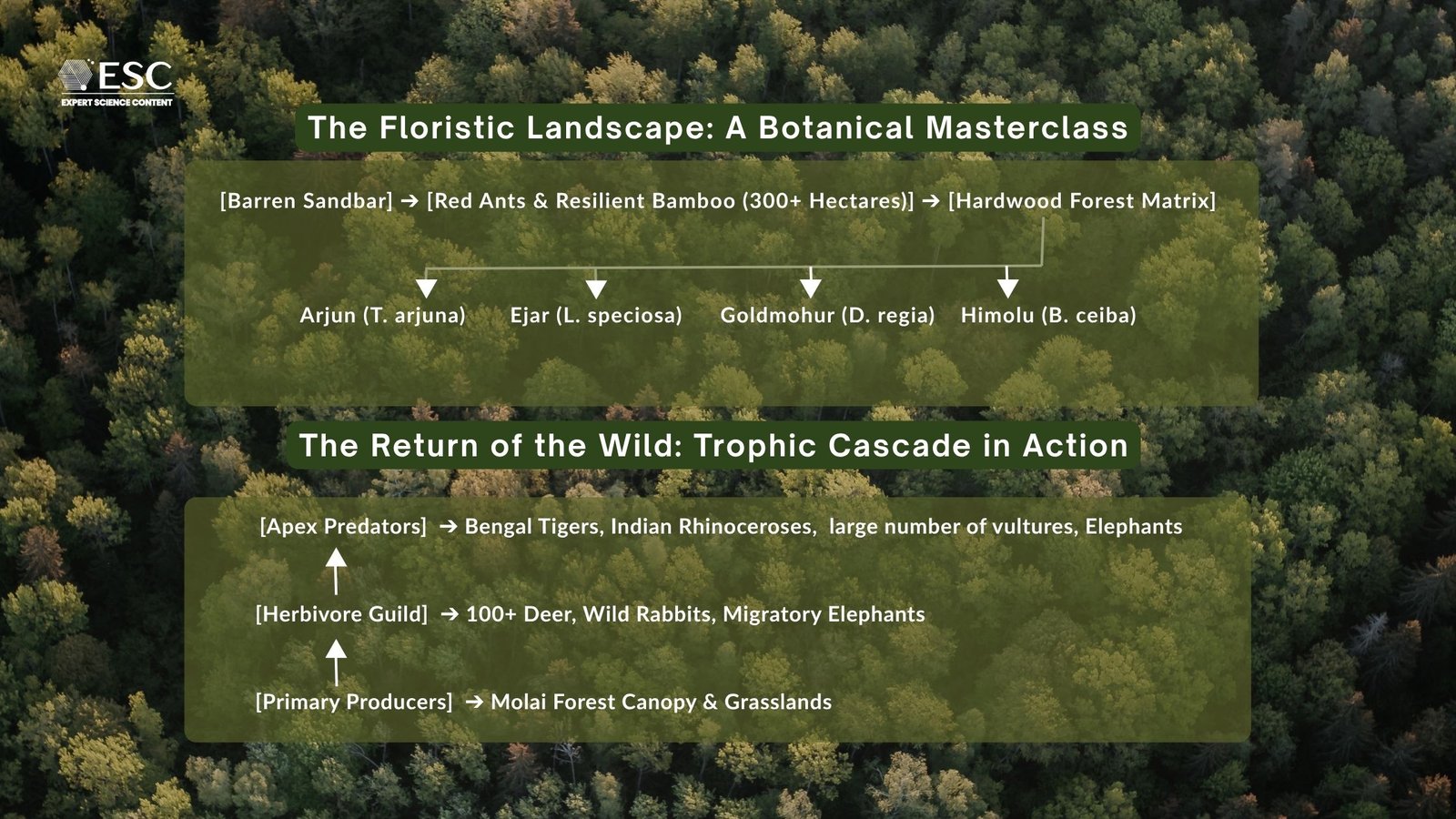 ESC
EXPERT SCIENCE CONTENT

The Floristic Landscape: A Botanical Masterclass

[Barren Sandbar] ➔ [Red Ants & Resilient Bamboo (300+ Hectares)] ➔ [Hardwood Forest Matrix]

Arjun (T. arjuna) Ejar (L. speciosa) Goldmohur (D. regia) Himolu (B. ceiba)

The Return of the Wild: Trophic Cascade in Action

[Apex Predators] ➔ Bengal Tigers, Indian Rhinoceroses, large number of vultures, Elephants

[Herbivore Guild] ➔ 100+ Deer, Wild Rabbits, Migratory Elephants

[Primary Producers] ➔ Molai Forest Canopy & Grasslands